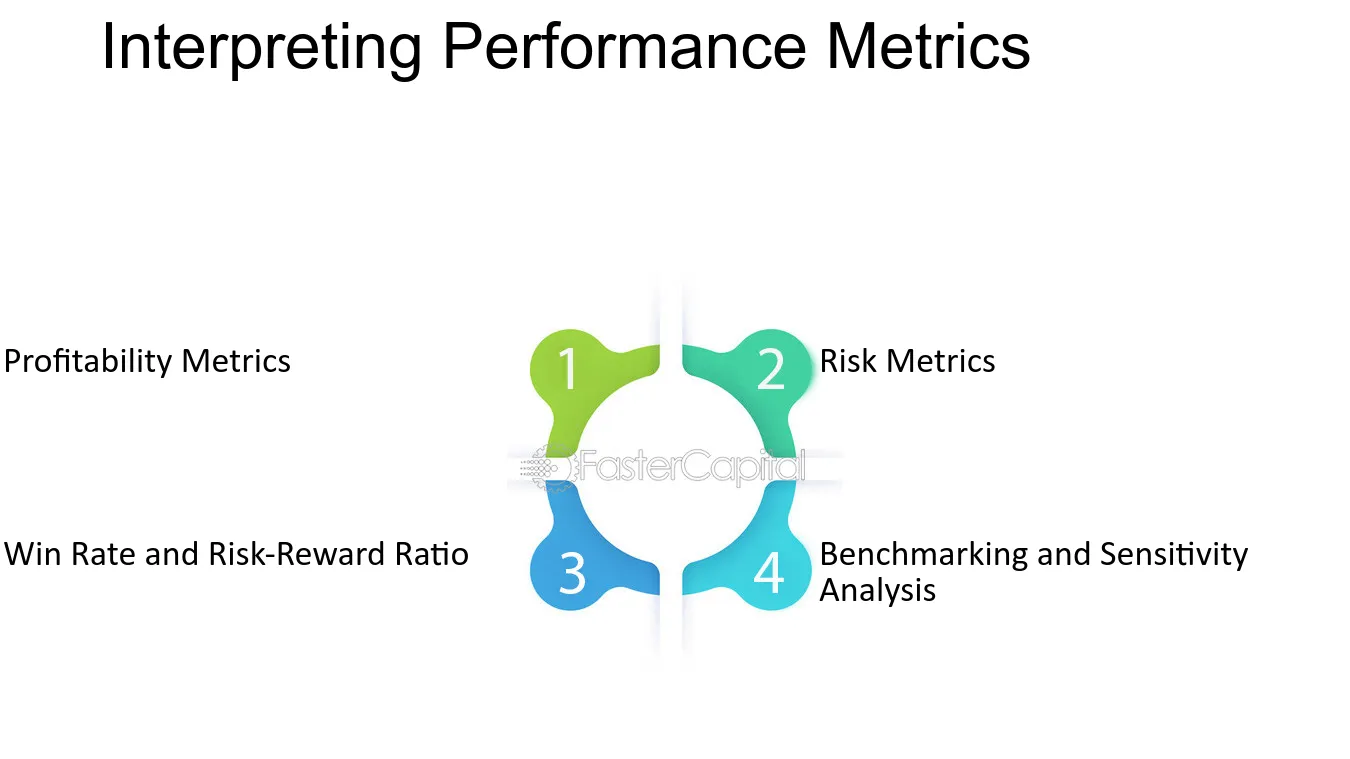 Interpreting Performance Metrics

Profitability Metrics

1

2

Risk Metrics

Win Rate and Risk-Reward Ratio

3

4

Benchmarking and Sensitivity Analysis

FasterCapital